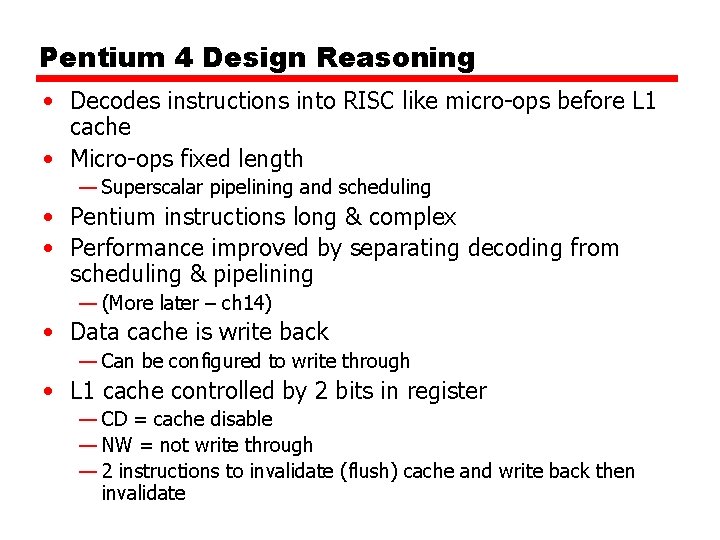 Pentium 4 Design Reasoning

• Decodes instructions into RISC like micro-ops before L1 cache
• Micro-ops fixed length
— Superscalar pipelining and scheduling
• Pentium instructions long & complex
• Performance improved by separating decoding from scheduling & pipelining
— (More later – ch14)
• Data cache is write back
— Can be configured to write through
• L1 cache controlled by 2 bits in register
— CD = cache disable
— NW = not write through
— 2 instructions to invalidate (flush) cache and write back then invalidate